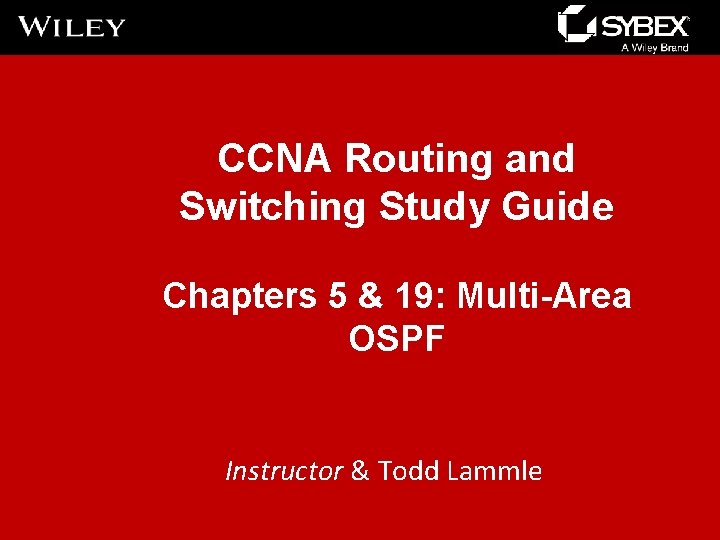 WILEY

SYBEX
A Wiley Brand

CCNA Routing and Switching Study Guide

Chapters 5 & 19: Multi-Area OSPF

Instructor & Todd Lammle